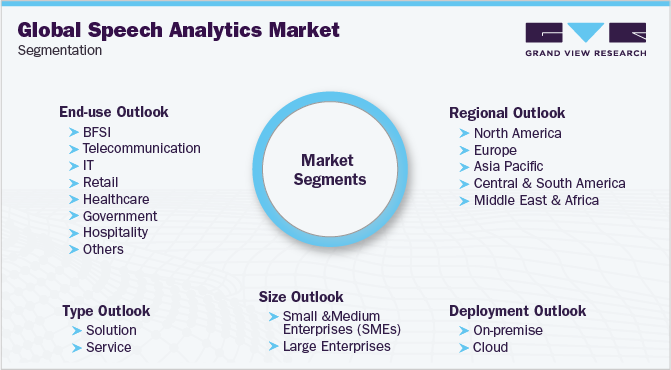 Global Speech Analytics Market
Segmentation

GRAND VIEW RESEARCH

End-use Outlook
BFSI
Telecommunication
IT
Retail
Healthcare
Government
Hospitality
Others

Market Segments

Regional Outlook
North America
Europe
Asia Pacific
Central & South America
Middle East & Africa

Type Outlook
Solution
Service

Size Outlook
Small &Medium Enterprises (SMEs)
Large Enterprises

Deployment Outlook
On-premise
Cloud